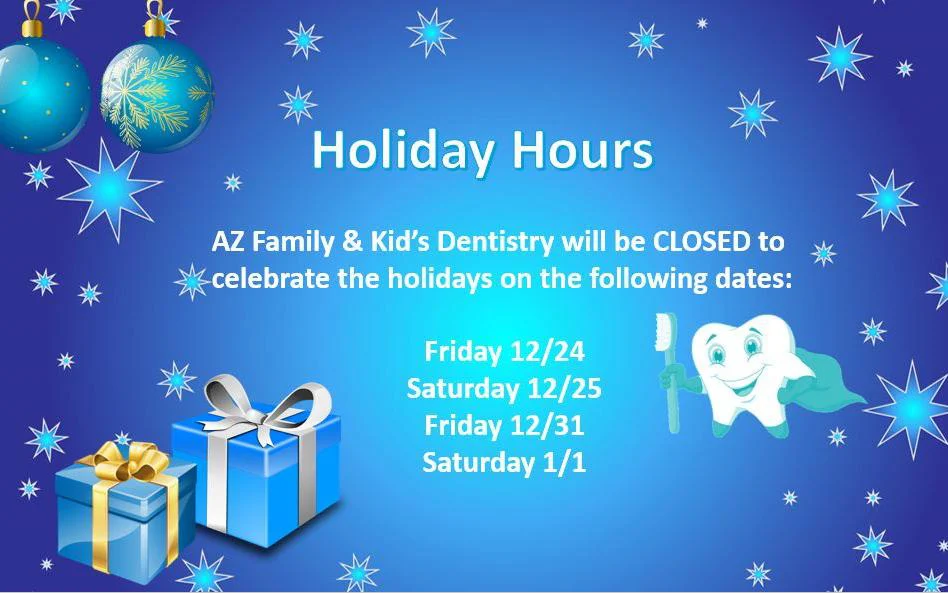 Holiday Hours

AZ Family & Kid's Dentistry will be CLOSED to celebrate the holidays on the following dates:

Friday 12/24
Saturday 12/25
Friday 12/31
Saturday 1/1